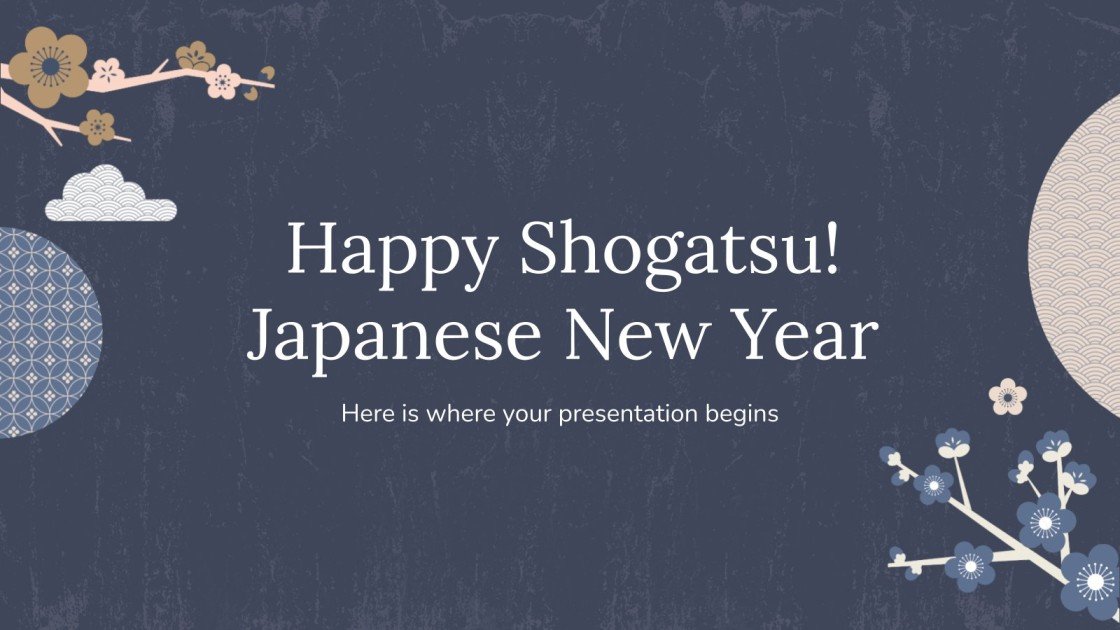 Happy Shogatsu!
Japanese New Year

Here is where your presentation begins